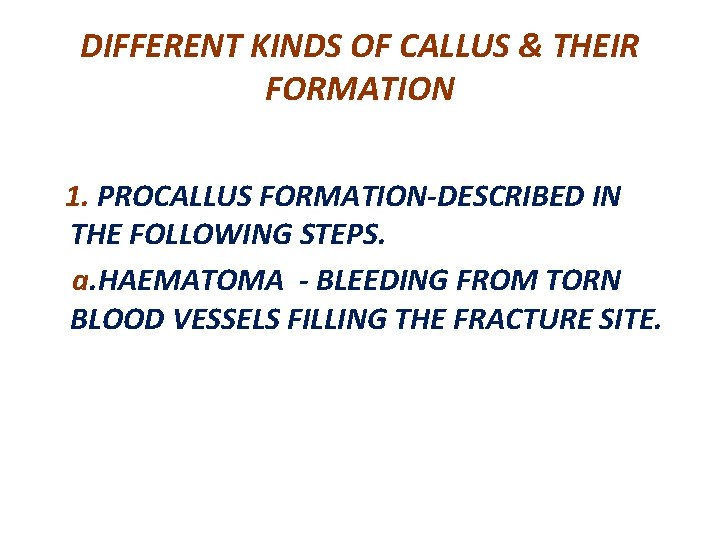 DIFFERENT KINDS OF CALLUS & THEIR FORMATION

1. PROCALLUS FORMATION-DESCRIBED IN THE FOLLOWING STEPS.

a.HAEMATOMA - BLEEDING FROM TORN BLOOD VESSELS FILLING THE FRACTURE SITE.